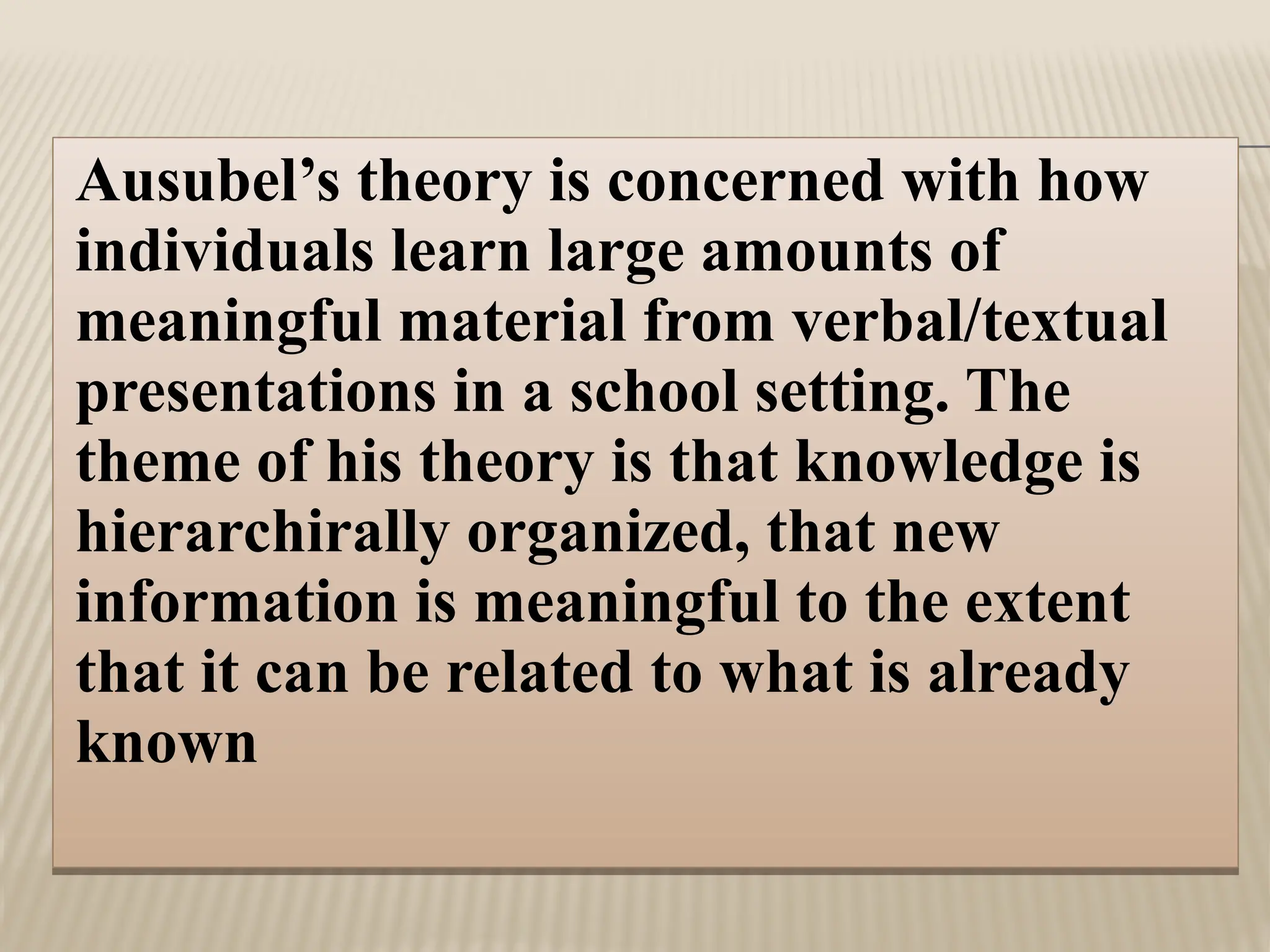 Ausubel’s theory is concerned with how individuals learn large amounts of meaningful material from verbal/textual presentations in a school setting. The theme of his theory is that knowledge is hierarchirally organized, that new information is meaningful to the extent that it can be related to what is already known